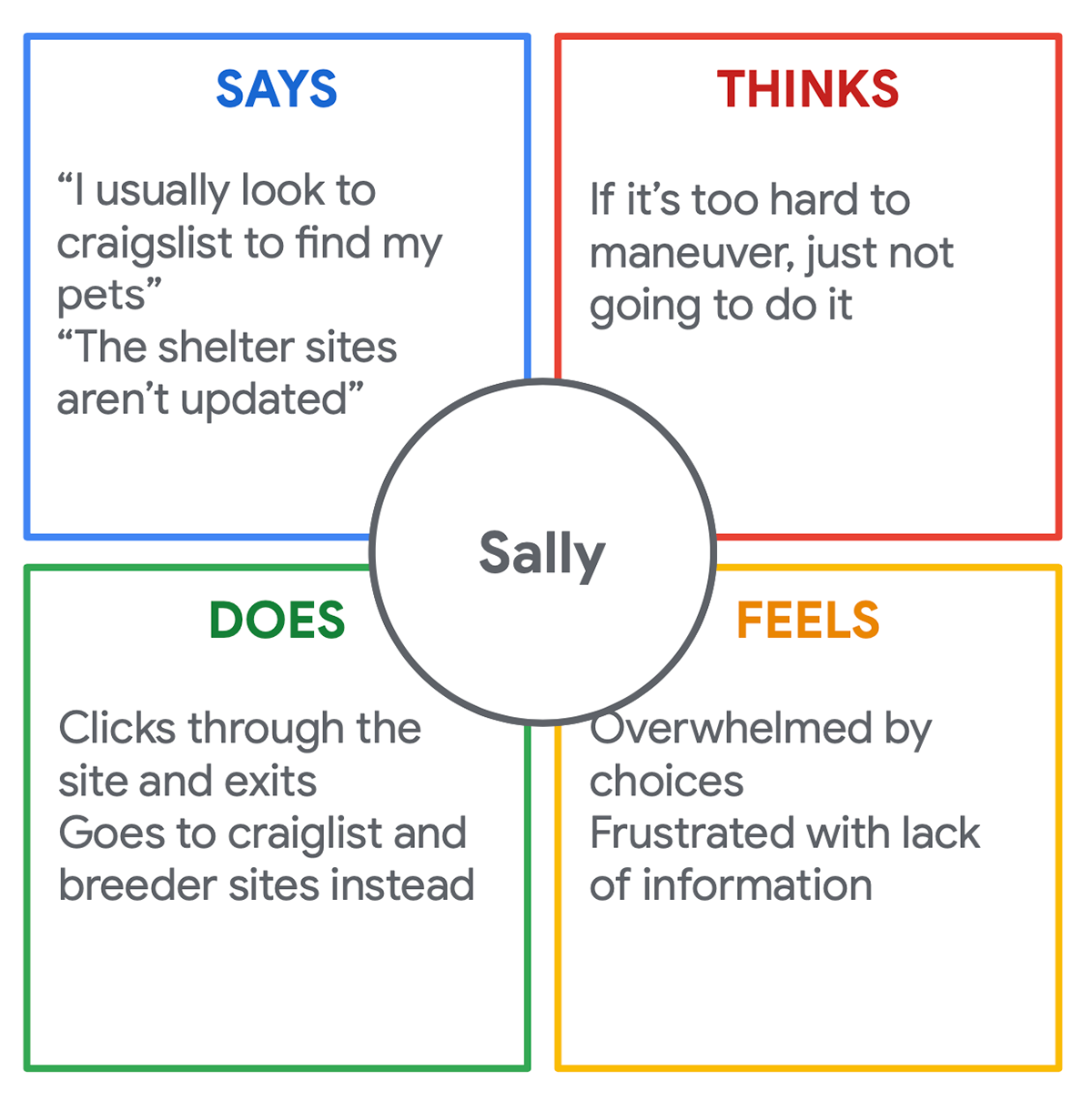 SAYS

“I usually look to craigslist to find my pets”
“The shelter sites aren’t updated”

THINKS

If it’s too hard to maneuver, just not going to do it

Sally

DOES

Clicks through the site and exits
Goes to craiglist and breeder sites instead

FEELS

Overwhelmed by choices
Frustrated with lack of information